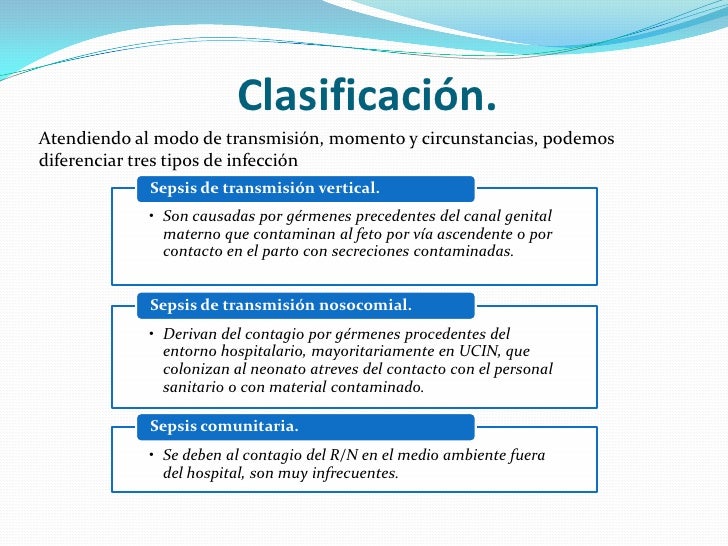 Clasificación.

Atendiendo al modo de transmisión, momento y circunstancias, podemos diferenciar tres tipos de infección

Sepsis de transmisión vertical.

• Son causadas por gérmenes precedentes del canal genital materno que contaminan al feto por vía ascendente o por contacto en el parto con secreciones contaminadas.

Sepsis de transmisión nosocomial.

• Derivan del contagio por gérmenes procedentes del entorno hospitalario, mayoritariamente en UCIN, que colonizan al neonato atreves del contacto con el personal sanitario o con material contaminado.

Sepsis comunitaria.

• Se deben al contagio del R/N en el medio ambiente fuera del hospital, son muy infrecuentes.